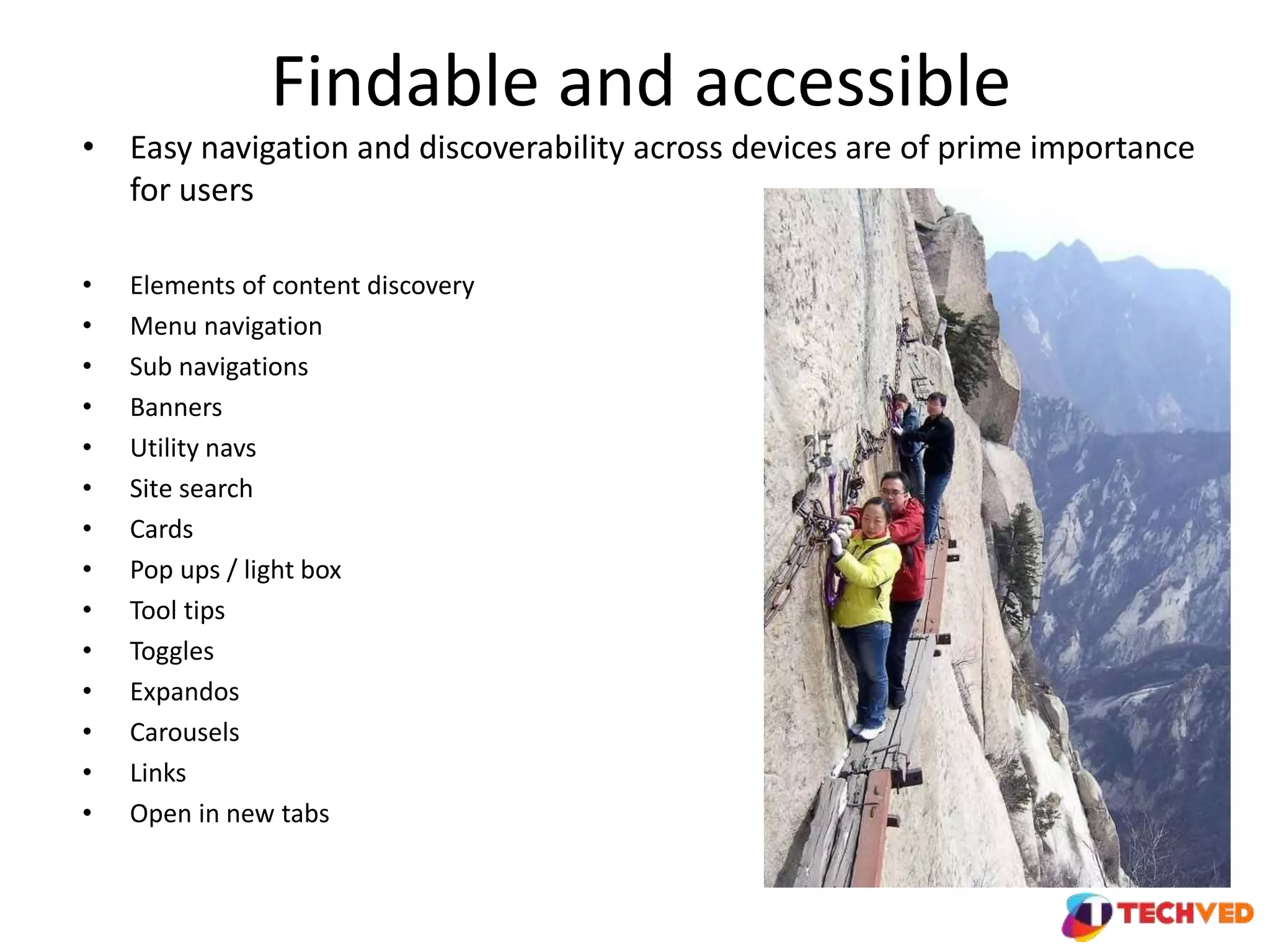 Findable and accessible

• Easy navigation and discoverability across devices are of prime importance for users

• Elements of content discovery
• Menu navigation
• Sub navigations
• Banners
• Utility navs
• Site search
• Cards
• Pop ups / light box
• Tool tips
• Toggles
• Expandos
• Carousels
• Links
• Open in new tabs

TECHVED